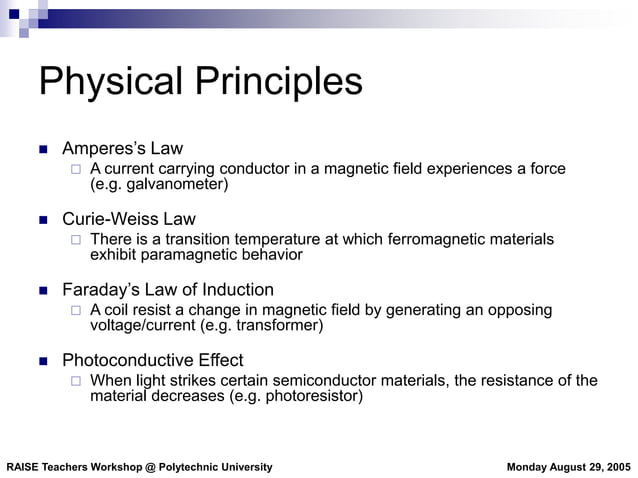 Physical Principles

Amperes's Law
A current carrying conductor in a magnetic field experiences a force (e.g. galvanometer)

Curie-Weiss Law
There is a transition temperature at which ferromagnetic materials exhibit paramagnetic behavior

Faraday's Law of Induction
A coil resist a change in magnetic field by generating an opposing voltage/current (e.g. transformer)

Photoconductive Effect
When light strikes certain semiconductor materials, the resistance of the material decreases (e.g. photoresistor)

RAISE Teachers Workshop @ Polytechnic University

Monday August 29, 2005